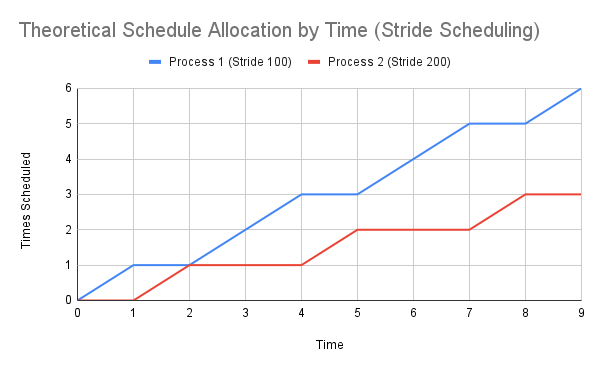 Theoretical Schedule Allocation by Time (Stride Scheduling)

Process 1 (Stride 100)
Process 2 (Stride 200)

Times Scheduled

6
5
4
3
2
1
0

0 1 2 3 4 5 6 7 8 9

Time